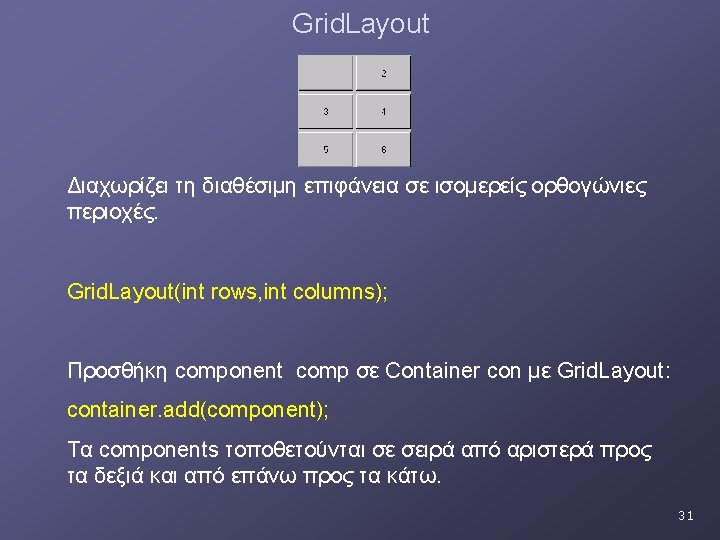 GridLayout

| | 2 |
|---|---|
| 3 | 4 |
| 5 | 6 |

Διαχωρίζει τη διαθέσιμη επιφάνεια σε ισομερείς ορθογώνιες περιοχές.

GridLayout(int rows,int columns);

Προσθήκη component comp σε Container con με GridLayout:

container.add(component);

Τα components τοποθετούνται σε σειρά από αριστερά προς τα δεξιά και από επάνω προς τα κάτω.

31